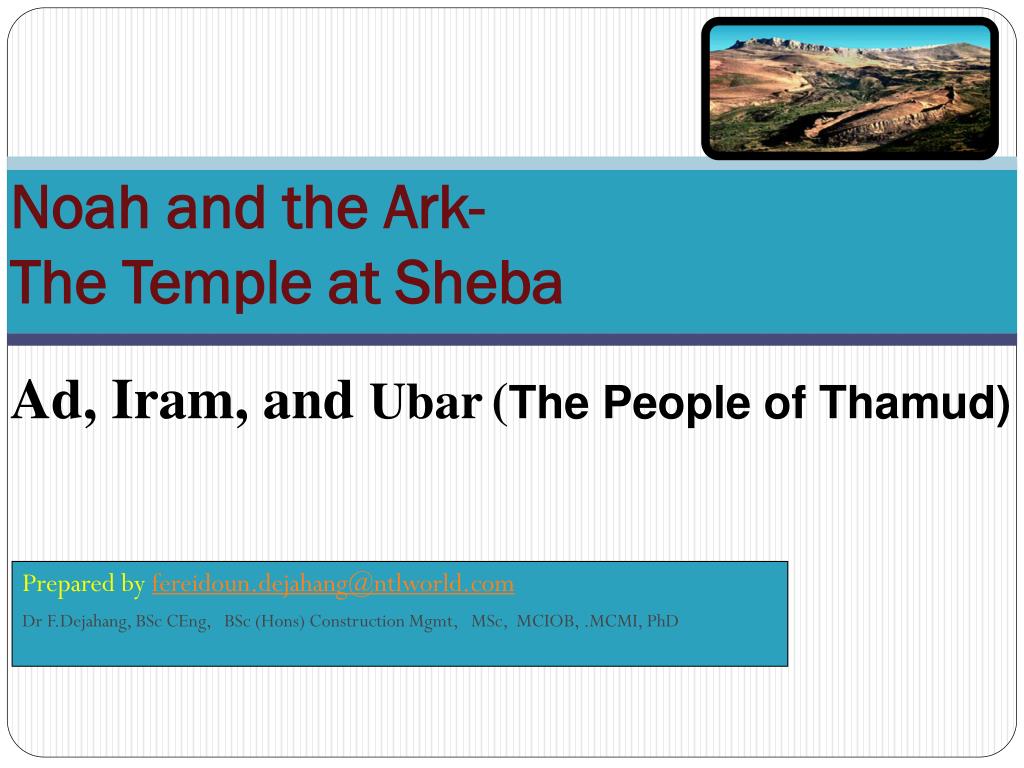 Noah and the Ark-
The Temple at Sheba

Ad, Iram, and Ubar (The People of Thamud)

Prepared by fereidoun.dejahang@ntlworld.com
Dr F.Dejahang, BSc CEng, BSc (Hons) Construction Mgmt, MSc, MCIOB, .MCMI, PhD